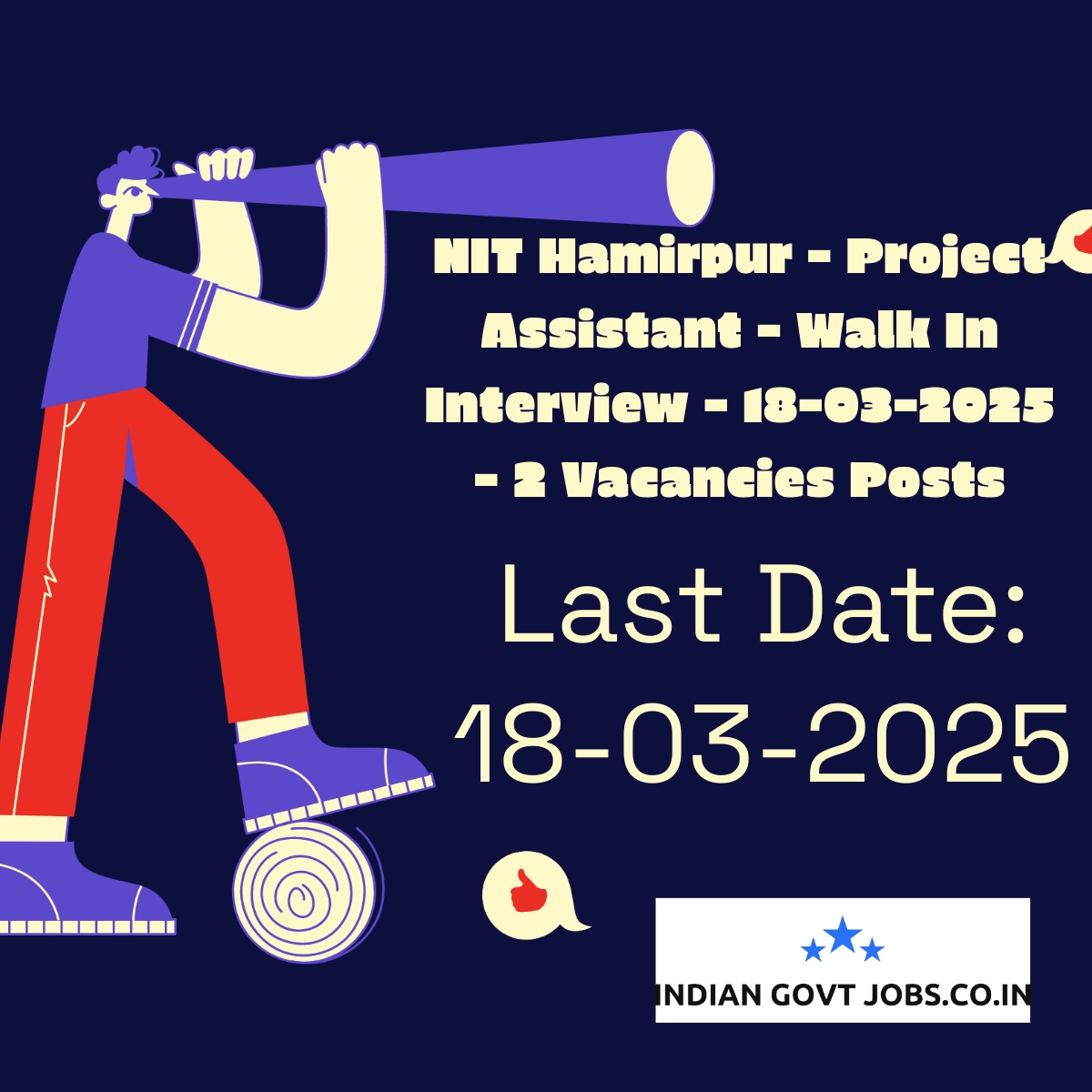 NIT Hamirpur - Project Assistant - Walk In Interview - 18-03-2025 - 2 Vacancies Posts

Last Date: 18-03-2025

INDIAN GOVT JOBS.CO.IN